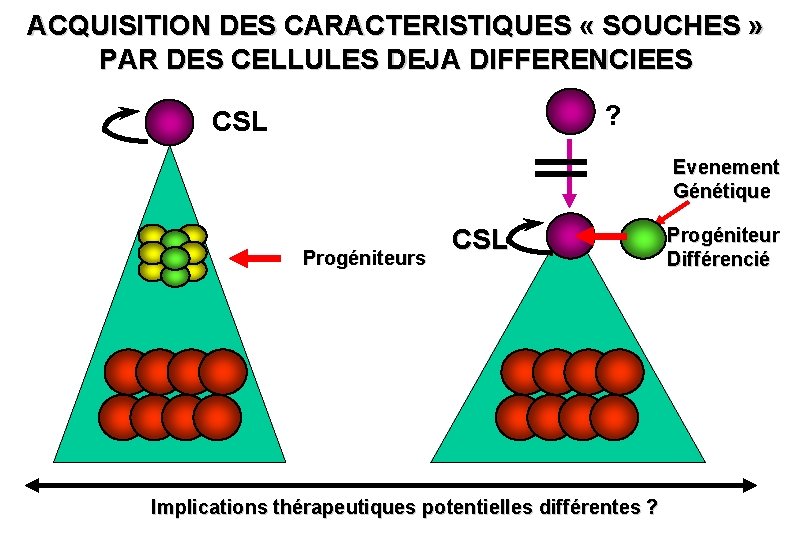 ACQUISITION DES CARACTERISTIQUES « SOUCHES » PAR DES CELLULES DEJA DIFFERENCIEES

CSL

Progéniteurs

?

Evenement Génétique

CSL

Progéniteur Différencié

Implications thérapeutiques potentielles différentes ?